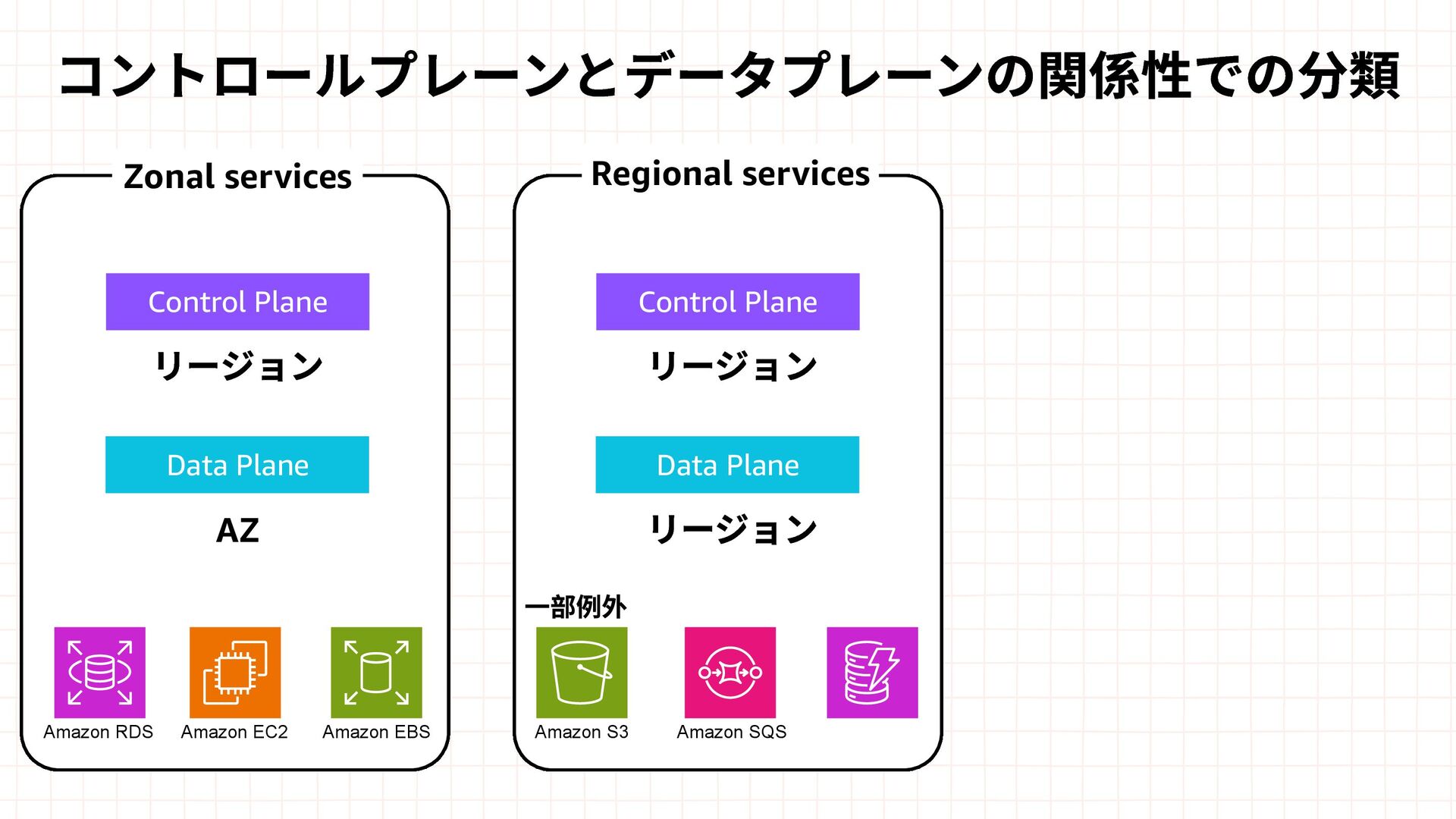 コントロールプレーンとデータプレーンの関係性での分類

Zonal services

Control Plane

リージョン

Data Plane

AZ

Amazon RDS

Amazon EC2

Amazon EBS

Regional services

Control Plane

リージョン

Data Plane

リージョン

一部例外

Amazon S3

Amazon SQS